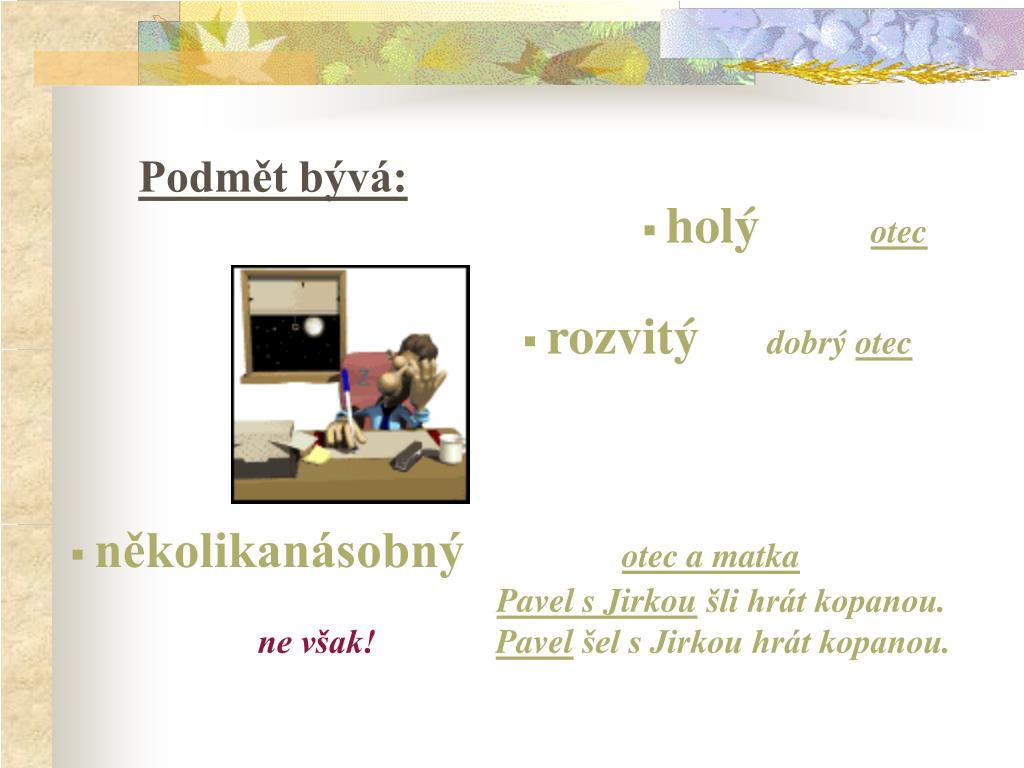 Podmět bývá:

▪ holý otec

▪ rozvitý dobrý otec

▪ několikanásobný otec a matka

Pavel s Jirkou šli hrát kopanou.

ne však! Pavel šel s Jirkou hrát kopanou.